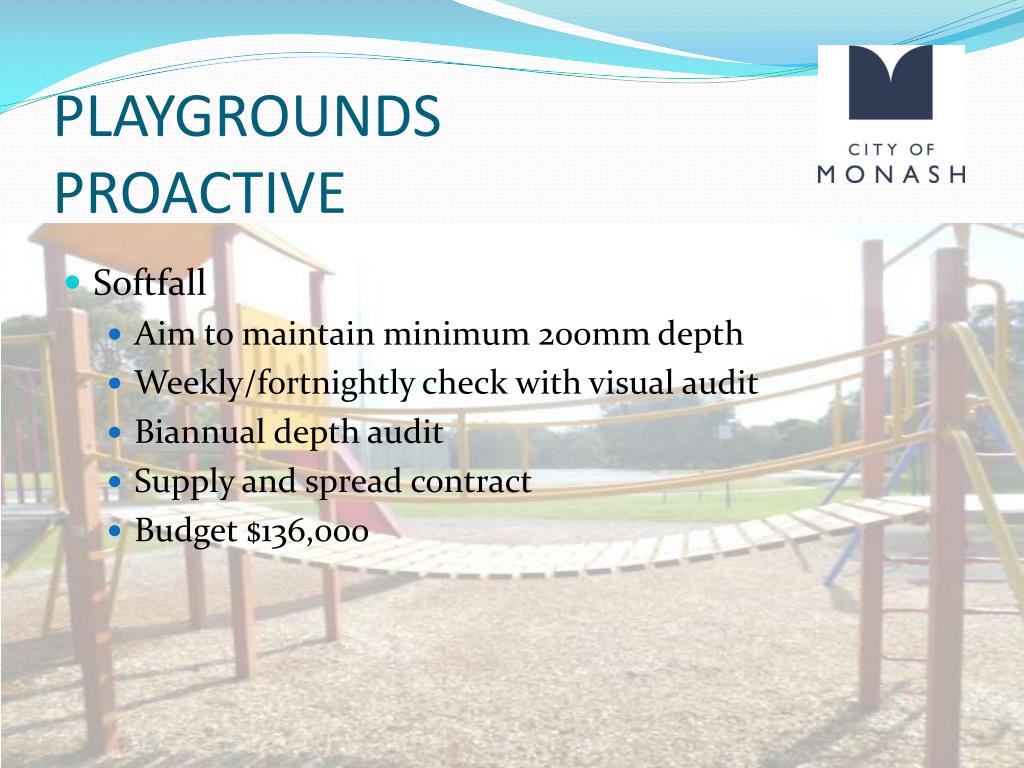 PLAYGROUNDS
PROACTIVE

CITY OF
MONASH

Softfall
Aim to maintain minimum 200mm depth
Weekly/fortnightly check with visual audit
Biannual depth audit
Supply and spread contract
Budget \$136,000